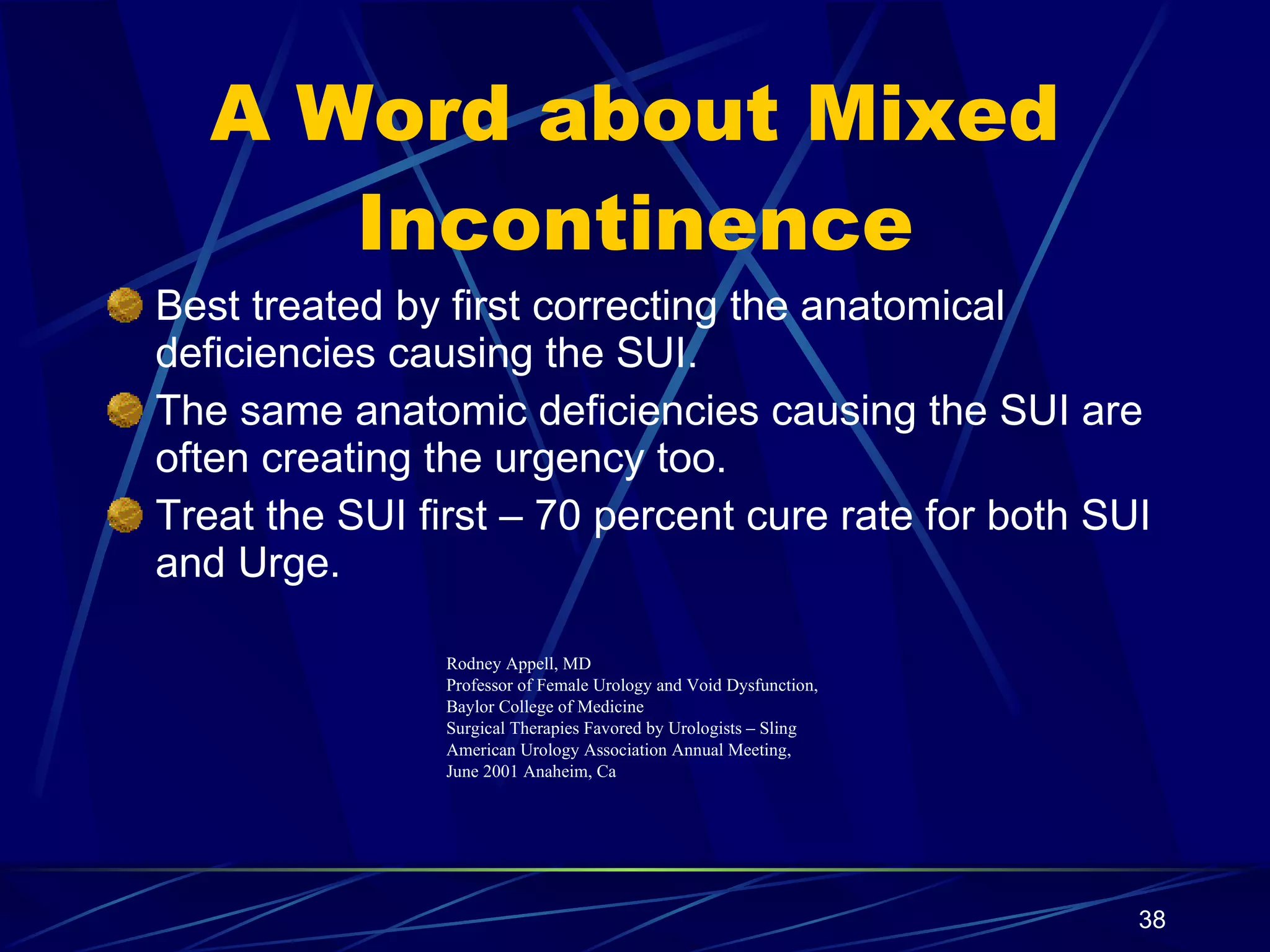 A Word about Mixed Incontinence

Best treated by first correcting the anatomical deficiencies causing the SUI.

The same anatomic deficiencies causing the SUI are often creating the urgency too.

Treat the SUI first – 70 percent cure rate for both SUI and Urge.

Rodney Appell, MD
Professor of Female Urology and Void Dysfunction,
Baylor College of Medicine
Surgical Therapies Favored by Urologists – Sling
American Urology Association Annual Meeting,
June 2001 Anaheim, Ca

38